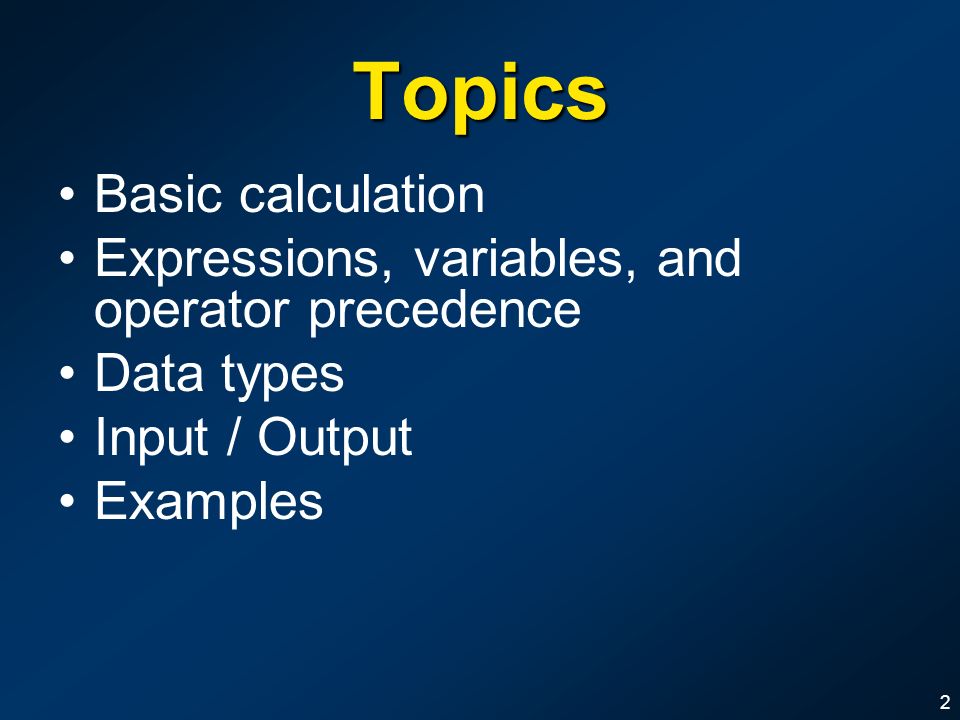 Topics

• Basic calculation
• Expressions, variables, and operator precedence
• Data types
• Input / Output
• Examples

2